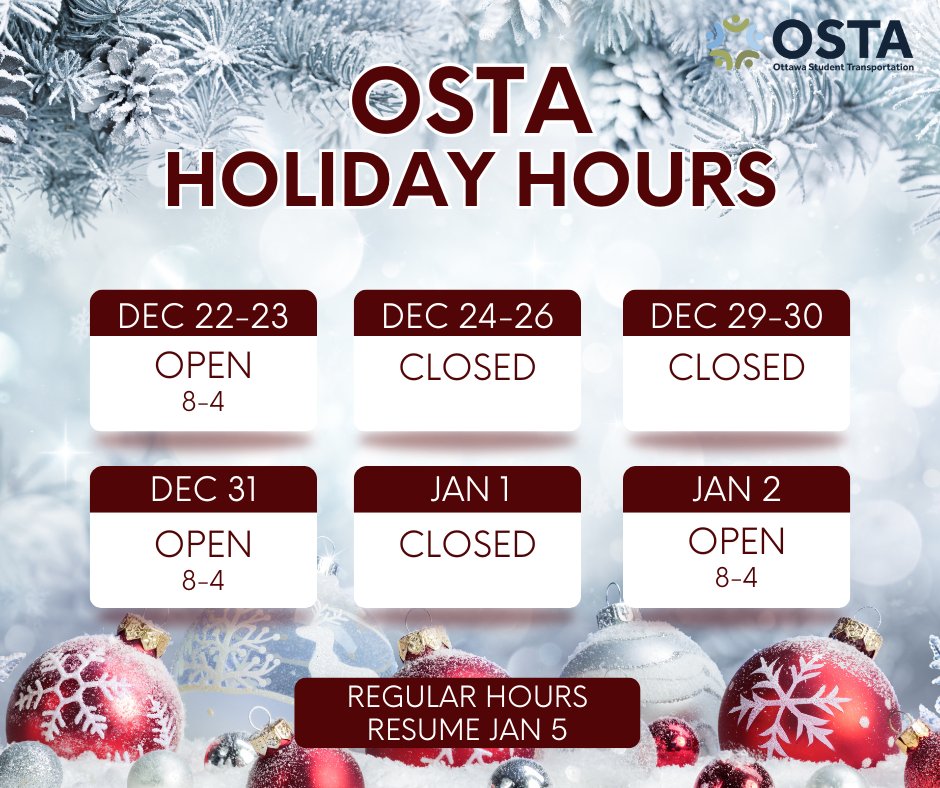 OSTA
Ottawa Student Transportation

OSTA
HOLIDAY HOURS

DEC 22-23
OPEN
8-4

DEC 24-26
CLOSED

DEC 29-30
CLOSED

DEC 31
OPEN
8-4

JAN 1
CLOSED

JAN 2
OPEN
8-4

REGULAR HOURS
RESUME JAN 5